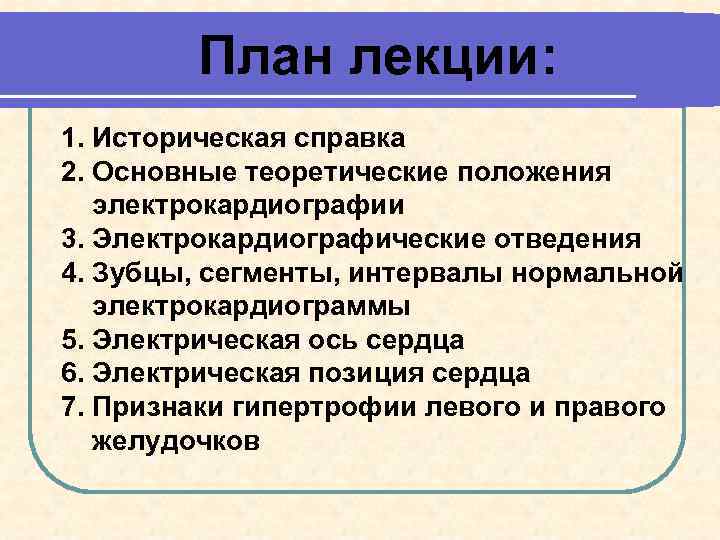 План лекции:

1. Историческая справка
2. Основные теоретические положения электрокардиографии
3. Электрокардиографические отведения
4. Зубцы, сегменты, интервалы нормальной электрокардиограммы
5. Электрическая ось сердца
6. Электрическая позиция сердца
7. Признаки гипертрофии левого и правого желудочков